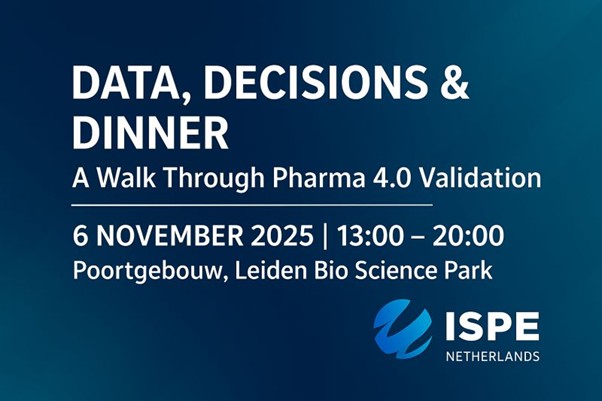 DATA, DECISIONS & DINNER

A Walk Through Pharma 4.0 Validation

6 NOVEMBER 2025 | 13:00 – 20:00

Poortgebouw, Leiden Bio Science Park

ISPE

NETHERLANDS